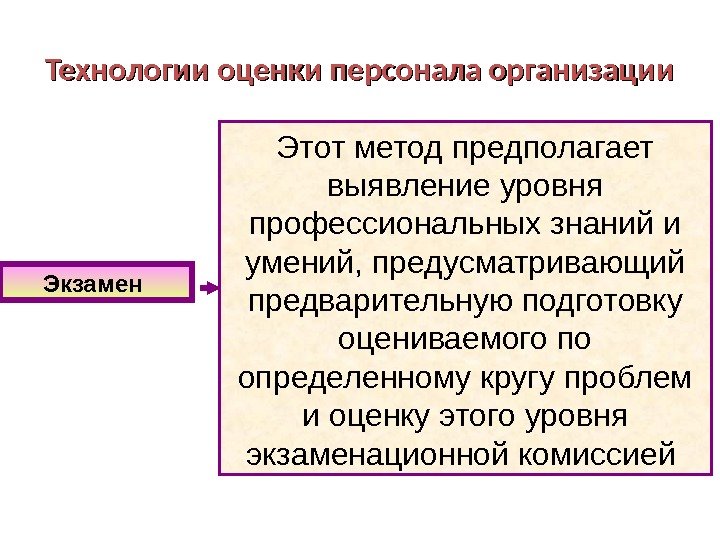 Технологии оценки персонала организации

Экзамен

Этот метод предполагает выявление уровня профессиональных знаний и умений, предусматривающий предварительную подготовку оцениваемого по определенному кругу проблем и оценку этого уровня экзаменационной комиссией